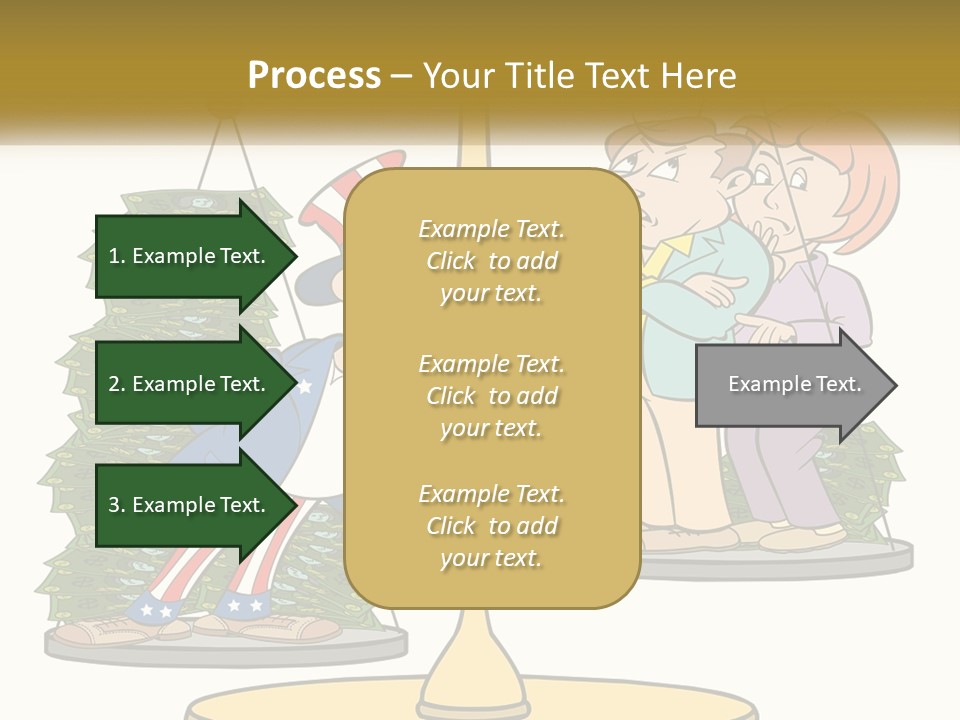 Process – Your Title Text Here

1. Example Text.

2. Example Text.

3. Example Text.

Example Text. Click to add your text.

Example Text. Click to add your text.

Example Text. Click to add your text.

Example Text.